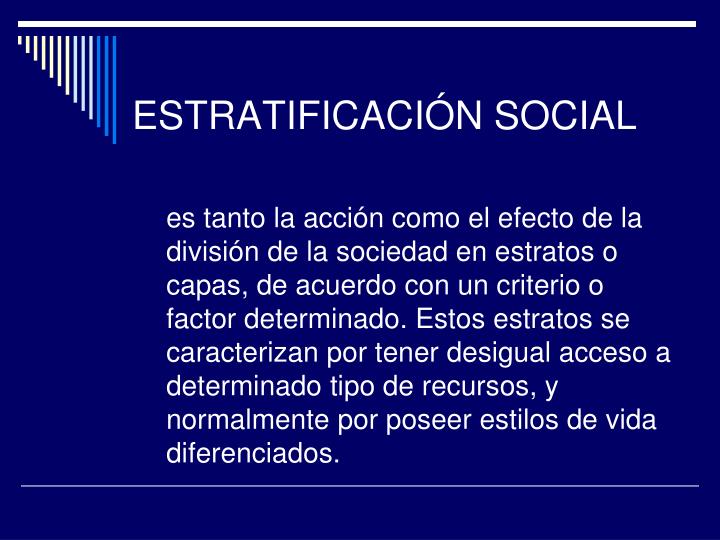 ESTRATIFICACIÓN SOCIAL

es tanto la acción como el efecto de la división de la sociedad en estratos o capas, de acuerdo con un criterio o factor determinado. Estos estratos se caracterizan por tener desigual acceso a determinado tipo de recursos, y normalmente por poseer estilos de vida diferenciados.